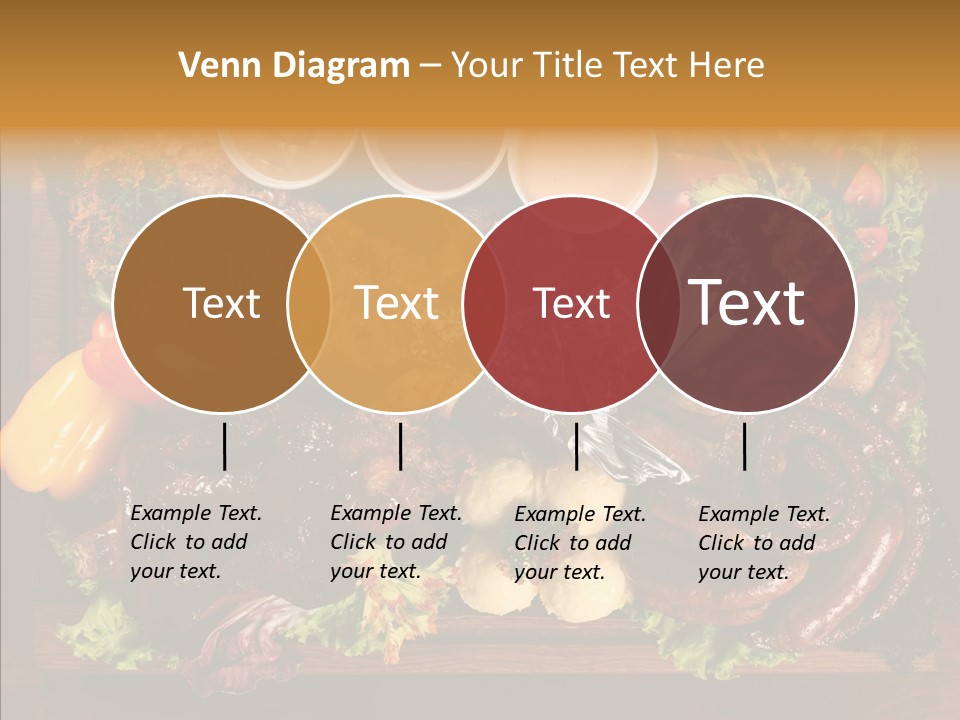 Venn Diagram – Your Title Text Here

Text

Text

Text

Text

Example Text. Click to add your text.

Example Text. Click to add your text.

Example Text. Click to add your text.

Example Text. Click to add your text.